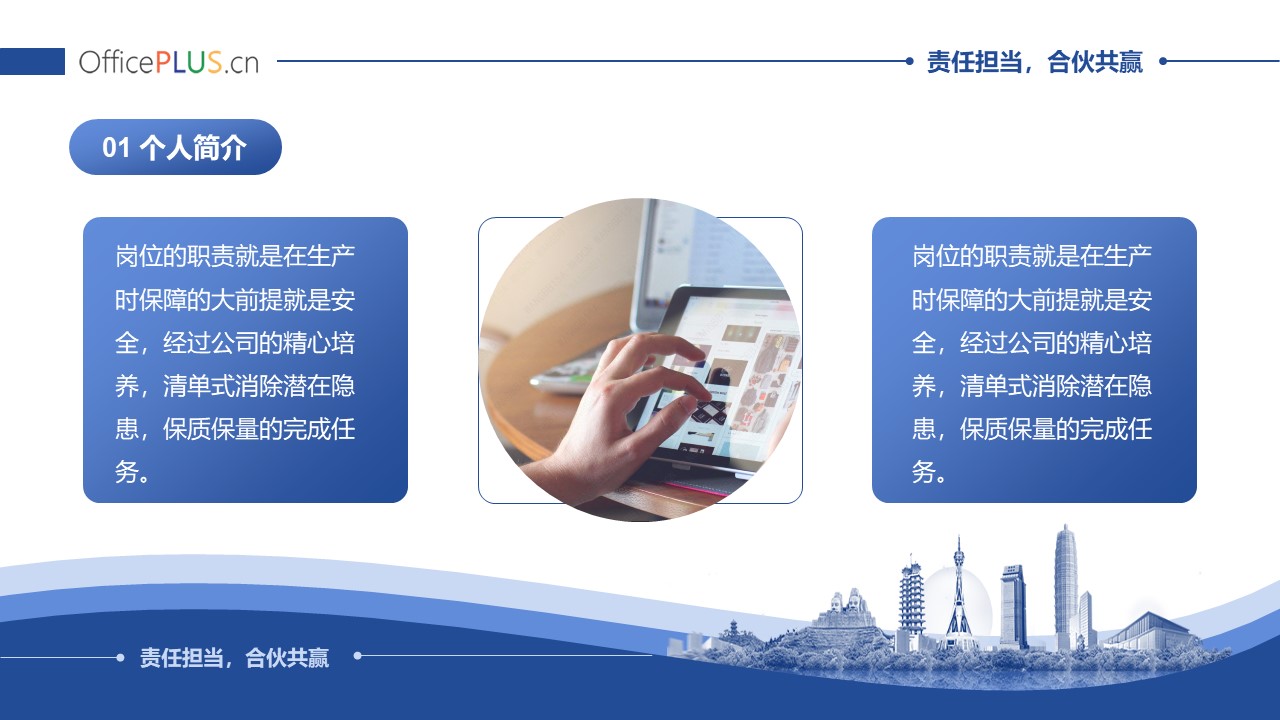 OfficePLUS.cn

责任担当，合伙共赢

01 个人简介

岗位的职责就是在生产时保障的大前提就是安全，经过公司的精心培养，清单式消除潜在隐患，保质保量的完成任务。

岗位的职责就是在生产时保障的大前提就是安全，经过公司的精心培养，清单式消除潜在隐患，保质保量的完成任务。

责任担当，合伙共赢